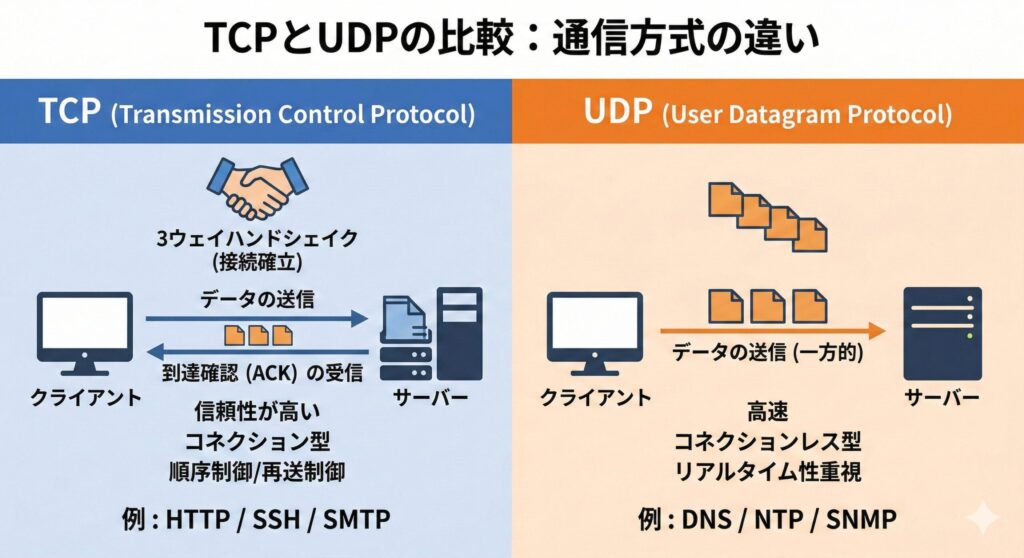 TCPとUDPの比較：通信方式の違い

TCP (Transmission Control Protocol)

3ウェイハンドシェイク
(接続確立)

データの送信

到達確認 (ACK) の受信

クライアント

サーバー

信頼性が高い
コネクション型
順序制御/再送制御

例 : HTTP / SSH / SMTP

UDP (User Datagram Protocol)

データの送信 (一方的)

クライアント

サーバー

高速
コネクションレス型
リアルタイム性重視

例 : DNS / NTP / SNMP